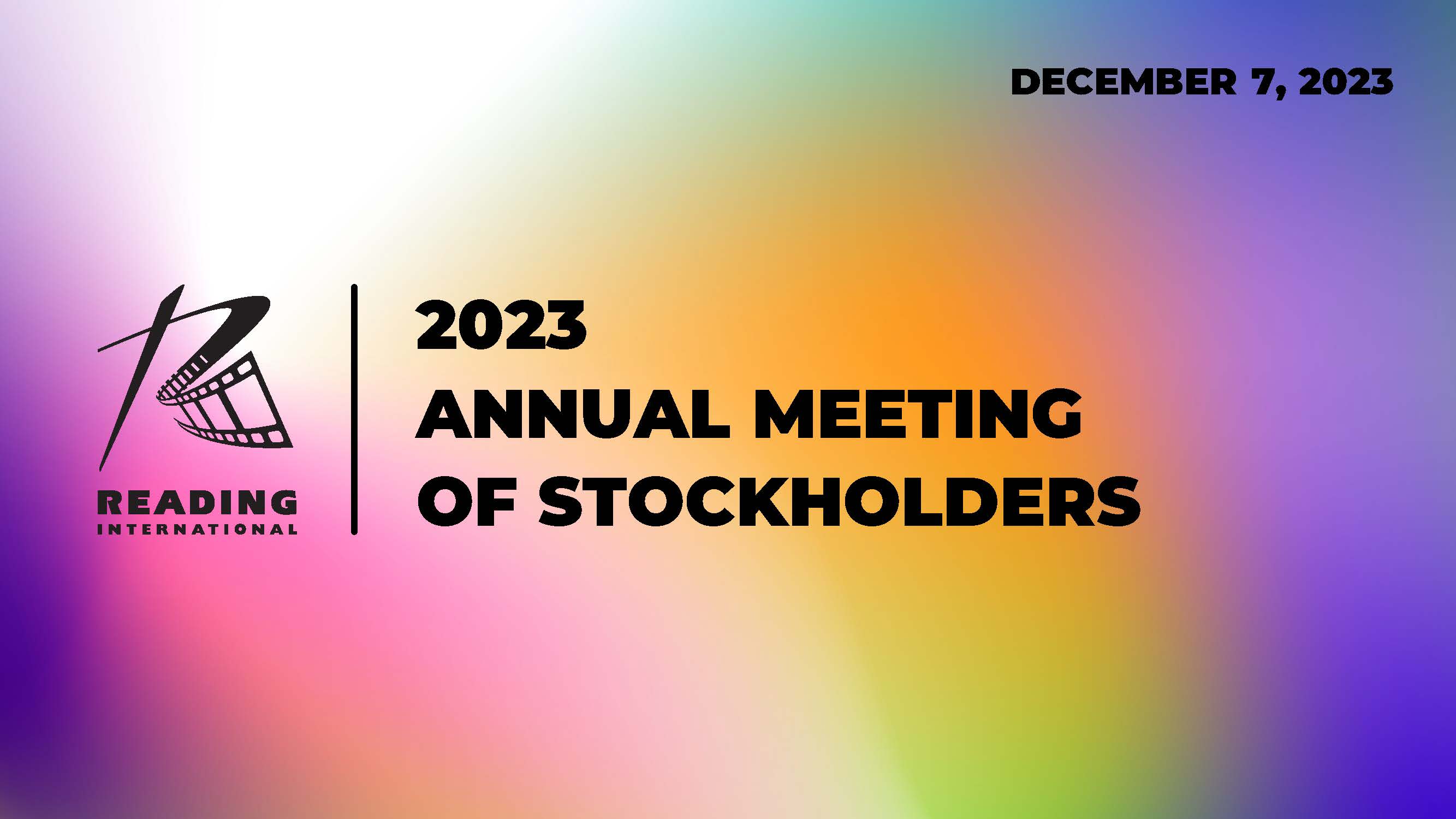 DECEMBER 7, 2023

READING
INTERNATIONAL

2023
ANNUAL MEETING
OF STOCKHOLDERS